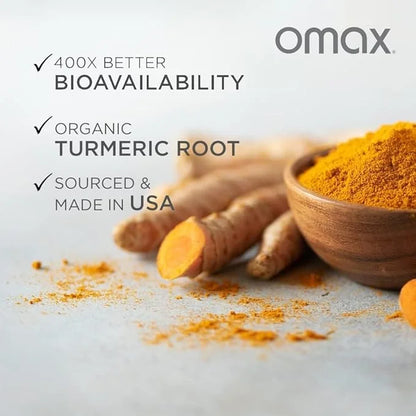 omax

✓ 400X BETTER BIOAVAILABILITY

✓ ORGANIC TURMERIC ROOT

✓ SOURCED & MADE IN USA